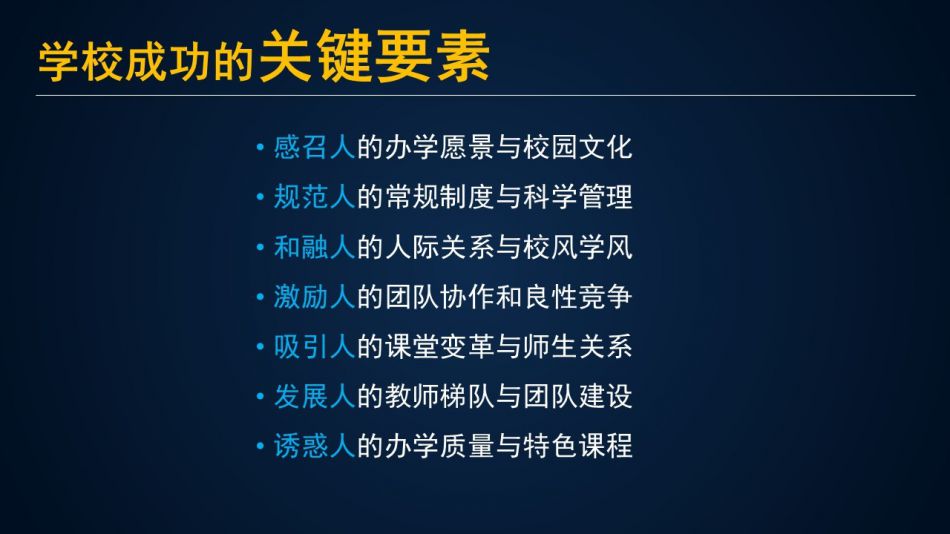 学校成功的关键要素

• 感召人的办学愿景与校园文化
• 规范人的常规制度与科学管理
• 和融人的人际关系与校风学风
• 激励人的团队协作和良性竞争
• 吸引人的课堂变革与师生关系
• 发展人的教师梯队与团队建设
• 诱惑人的办学质量与特色课程